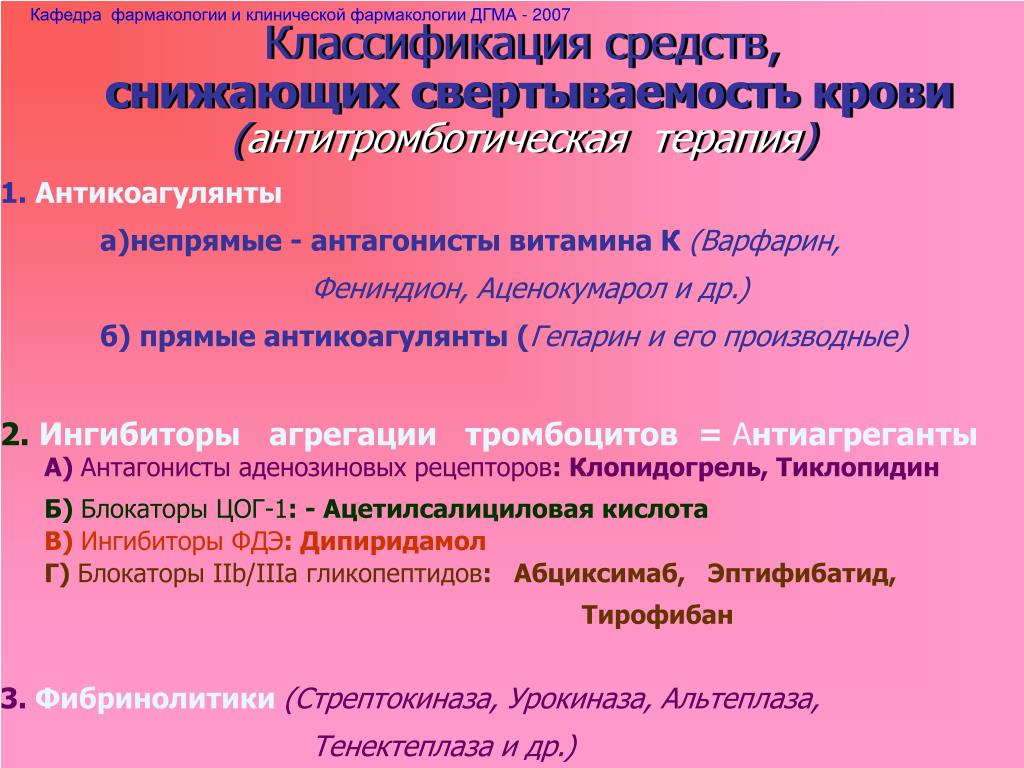 Кафедра фармакологии и клинической фармакологии ДГМА - 2007

Классификация средств, снижающих свертываемость крови
(антитромботическая терапия)

1. Антикоагулянты

а)непрямые - антагонисты витамина К (Варфарин, Фениндион, Аценокумарол и др.)

б) прямые антикоагулянты (Гепарин и его производные)

2. Ингибиторы агрегации тромбоцитов = Антиагреганты

А) Антагонисты аденозиновых рецепторов: Клопидогрель, Тиклопидин

Б) Блокаторы ЦОГ-1: - Ацетилсалициловая кислота

В) Ингибиторы ФДЭ: Дипиридамол

Г) Блокаторы IIb/IIIa гликопептидов: Абциксимаб, Эптифибатид, Тирофибан

3. Фибринолитики (Стрептокиназа, Урокиназа, Альтеплаза, Тенектеплаза и др.)